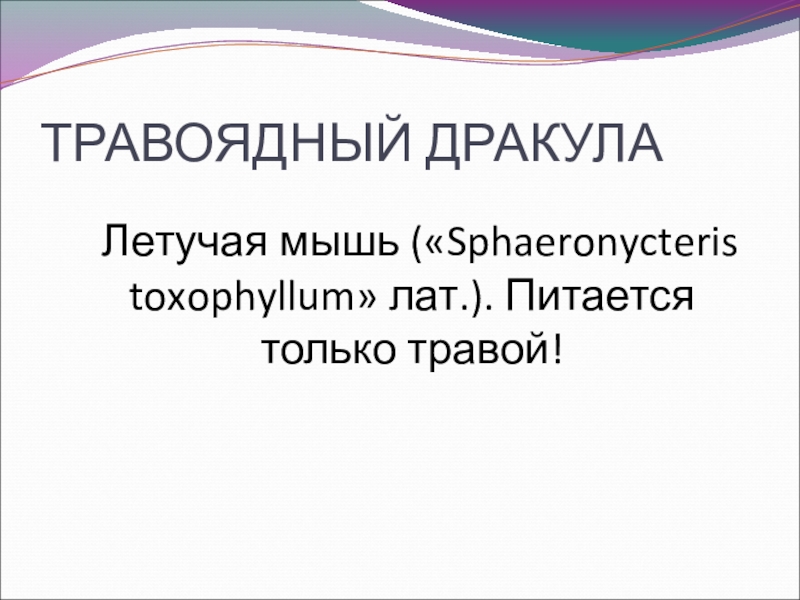 ТРАВОЯДНЫЙ ДРАКУЛА

Летучая мышь («Sphaeronycteris toxophyllum» лат.). Питается только травой!